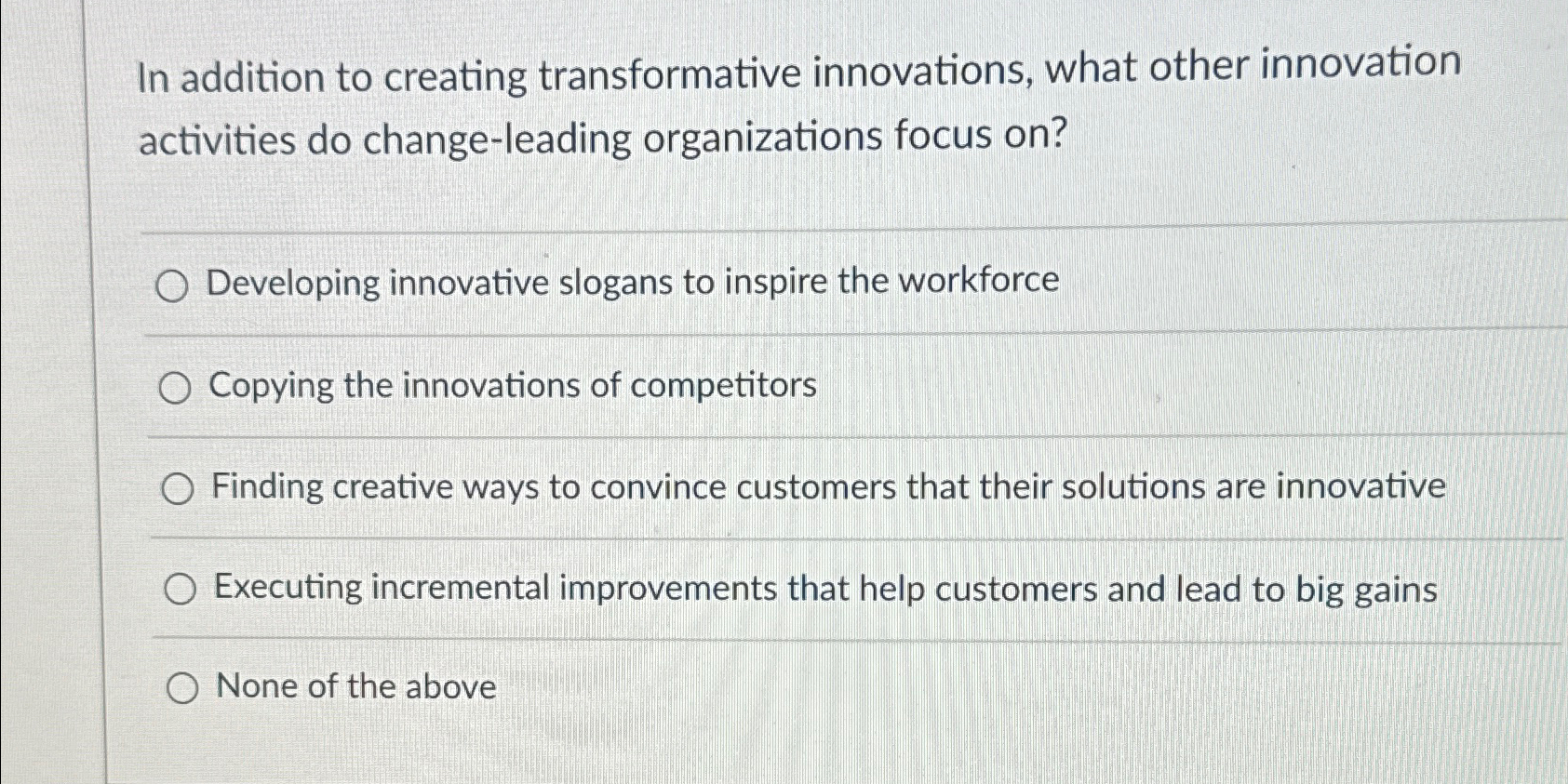 In addition to creating transformative innovations, what other innovation activities do change-leading organizations focus on?

Developing innovative slogans to inspire the workforce

Copying the innovations of competitors

Finding creative ways to convince customers that their solutions are innovative

Executing incremental improvements that help customers and lead to big gains

None of the above